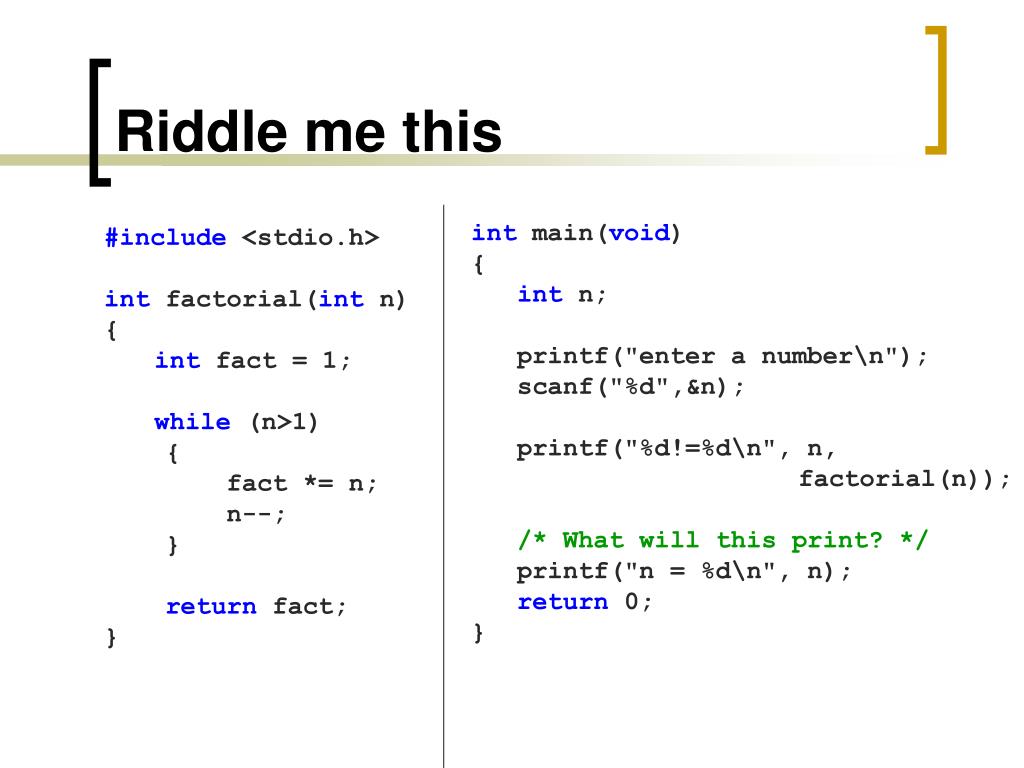 Riddle me this

#include <stdio.h>

int factorial(int n)
{
    int fact = 1;

    while (n>1)
    {
        fact *= n;
        n--;
    }

    return fact;
}

int main(void)
{
    int n;

    printf("enter a number\n");
    scanf("%d",&n);

    printf("%d!=%d\n", n,
                factorial(n));

    /* What will this print? */
    printf("n = %d\n", n);
    return 0;
}